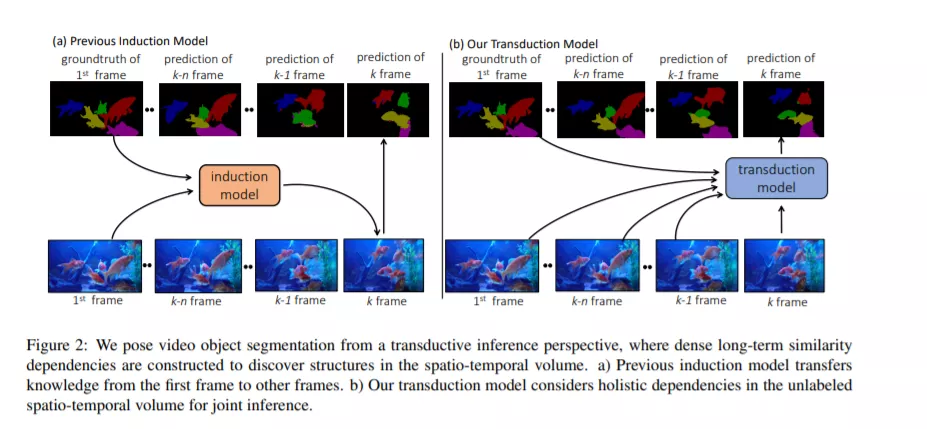 (a) Previous Induction Model

groundtruth of $1^{st}$ frame

prediction of k-n frame

prediction of k-1 frame

prediction of k frame

induction model

$1^{st}$ frame

k-n frame

k-1 frame

k frame

(b) Our Transduction Model

groundtruth of $1^{st}$ frame

prediction of k-n frame

prediction of k-1 frame

prediction of k frame

transduction model

$1^{st}$ frame

k-n frame

k-1 frame

k frame

Figure 2: We pose video object segmentation from a transductive inference perspective, where dense long-term similarity dependencies are constructed to discover structures in the spatio-temporal volume. a) Previous induction model transfers knowledge from the first frame to other frames. b) Our transduction model considers holistic dependencies in the unlabeled spatio-temporal volume for joint inference.